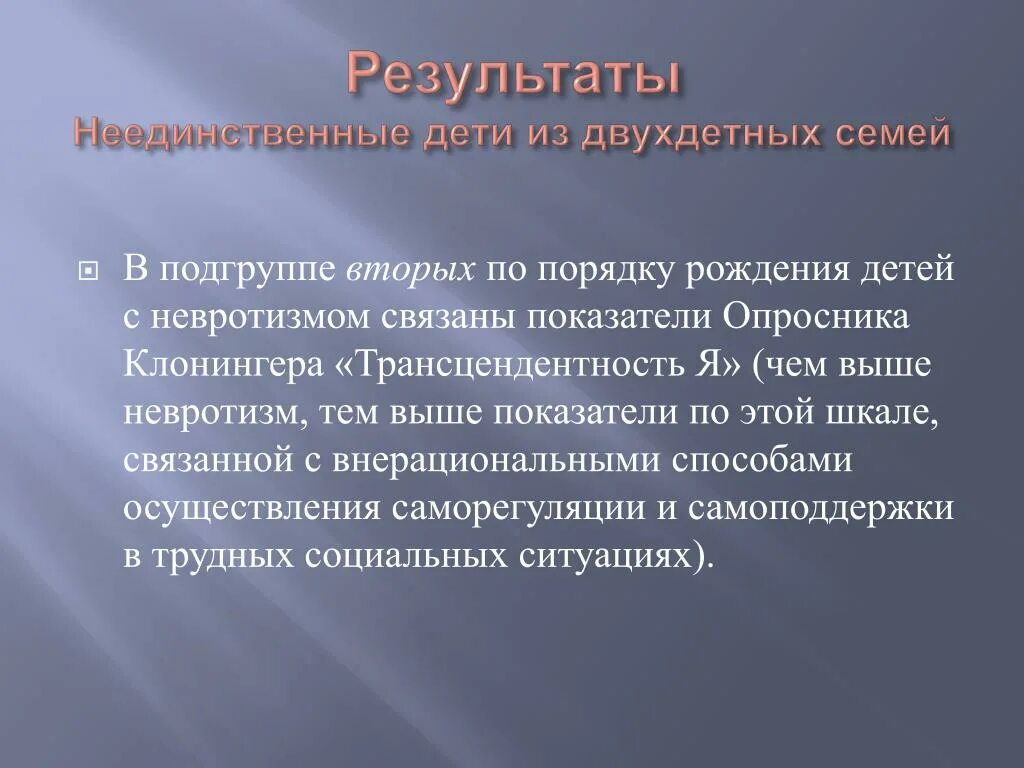 Результаты
Неединственные дети из двухдетных семей

В подгруппе вторых по порядку рождения детей с невротизмом связаны показатели Опросника Клонингера «Трансцендентность Я» (чем выше невротизм, тем выше показатели по этой шкале, связанной с внерациональными способами осуществления саморегуляции и самоподдержки в трудных социальных ситуациях).